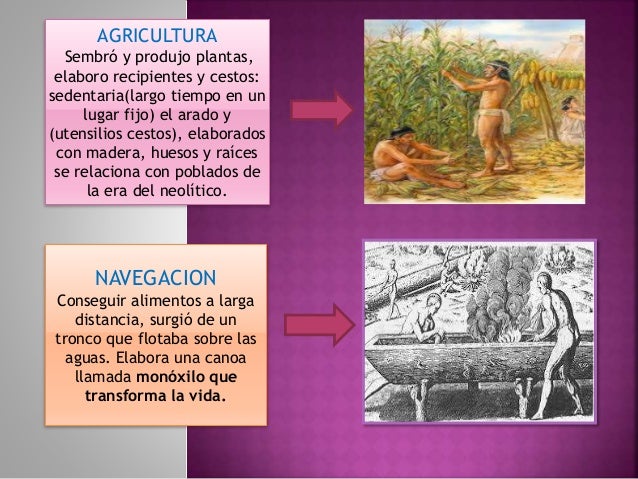 AGRICULTURA
Sembró y produjo plantas, elaboro recipientes y cestos: sedentaria(largo tiempo en un lugar fijo) el arado y (utensilios cestos), elaborados con madera, huesos y raíces se relaciona con poblados de la era del neolítico.

NAVEGACION
Conseguir alimentos a larga distancia, surgió de un tronco que flotaba sobre las aguas. Elabora una canoa llamada monóxilo que transforma la vida.